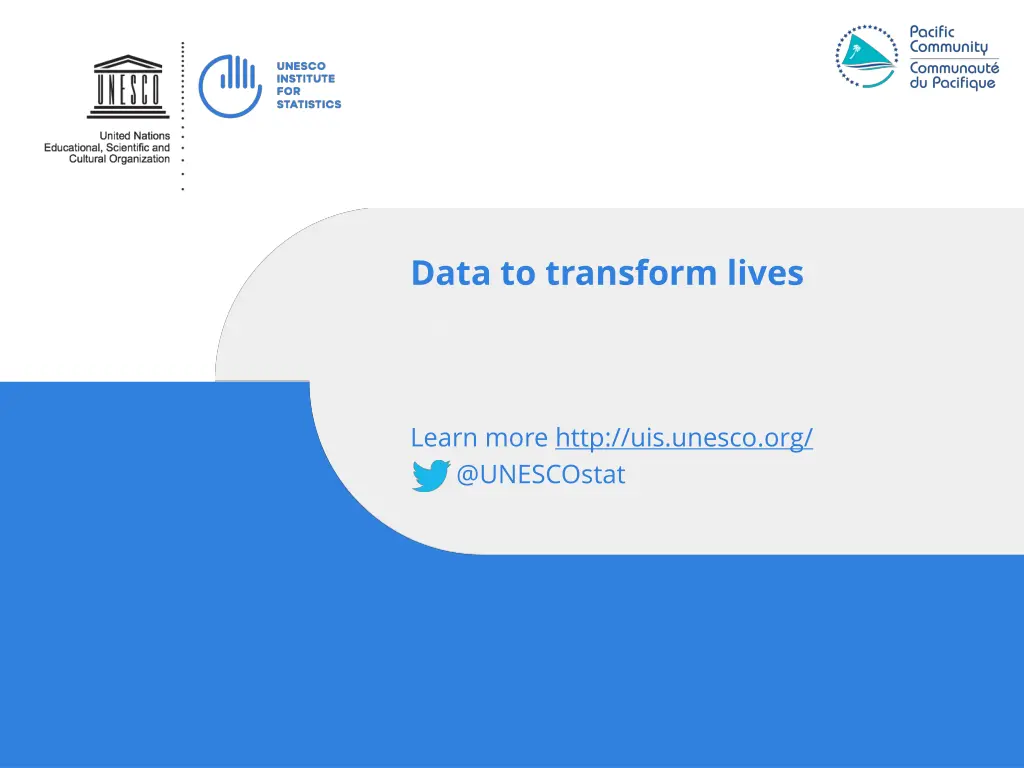 UNESCO

United Nations
Educational, Scientific and
Cultural Organization

UNESCO
INSTITUTE
FOR
STATISTICS

Pacific
Community
Communauté
du Pacifique

Data to transform lives

Learn more http://uis.unesco.org/
@UNESCOstat